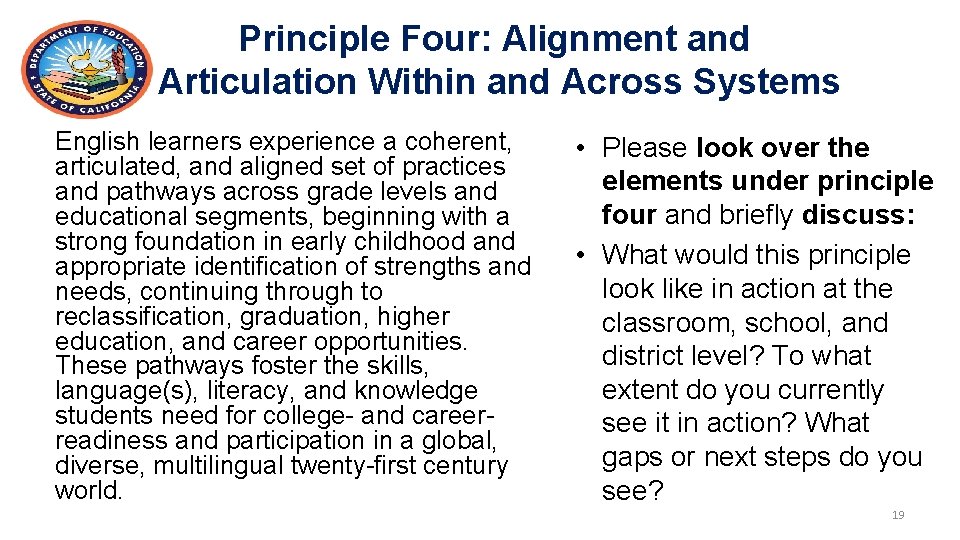 DEPARTMENT OF EDUCATION
STATE OF CALIFORNIA

Principle Four: Alignment and Articulation Within and Across Systems

English learners experience a coherent, articulated, and aligned set of practices and pathways across grade levels and educational segments, beginning with a strong foundation in early childhood and appropriate identification of strengths and needs, continuing through to reclassification, graduation, higher education, and career opportunities. These pathways foster the skills, language(s), literacy, and knowledge students need for college- and career-readiness and participation in a global, diverse, multilingual twenty-first century world.

• Please look over the elements under principle four and briefly discuss:
• What would this principle look like in action at the classroom, school, and district level? To what extent do you currently see it in action? What gaps or next steps do you see?

19